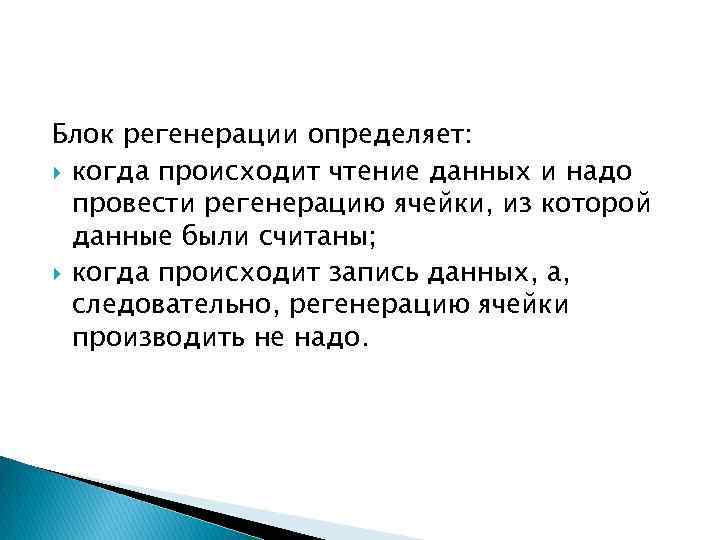 Блок регенерации определяет:

когда происходит чтение данных и надо провести регенерацию ячейки, из которой данные были считаны;

когда происходит запись данных, а, следовательно, регенерацию ячейки производить не надо.